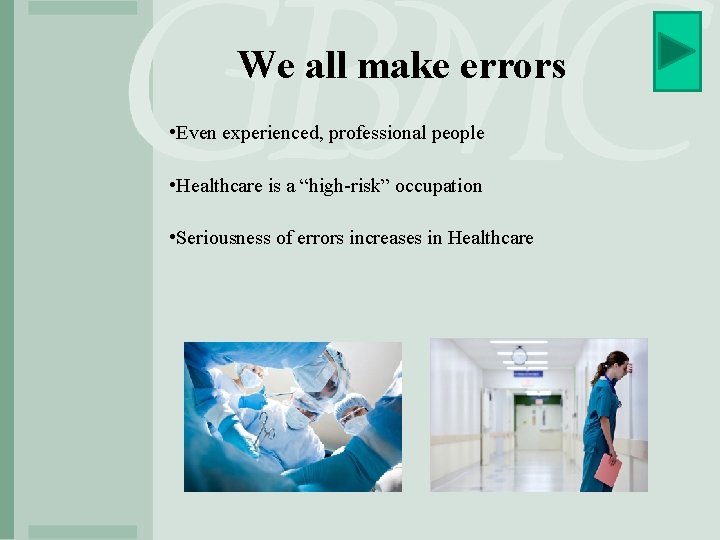 GBMC

We all make errors

•Even experienced, professional people

•Healthcare is a “high-risk” occupation

•Seriousness of errors increases in Healthcare